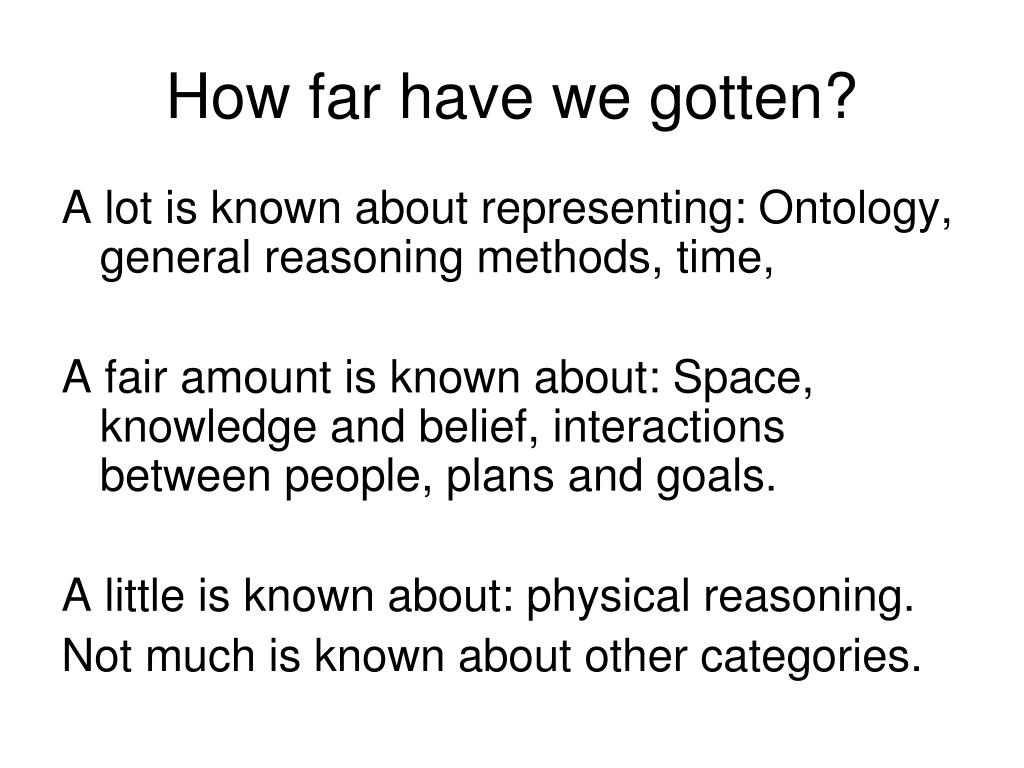 How far have we gotten?

A lot is known about representing: Ontology, general reasoning methods, time,

A fair amount is known about: Space, knowledge and belief, interactions between people, plans and goals.

A little is known about: physical reasoning.

Not much is known about other categories.